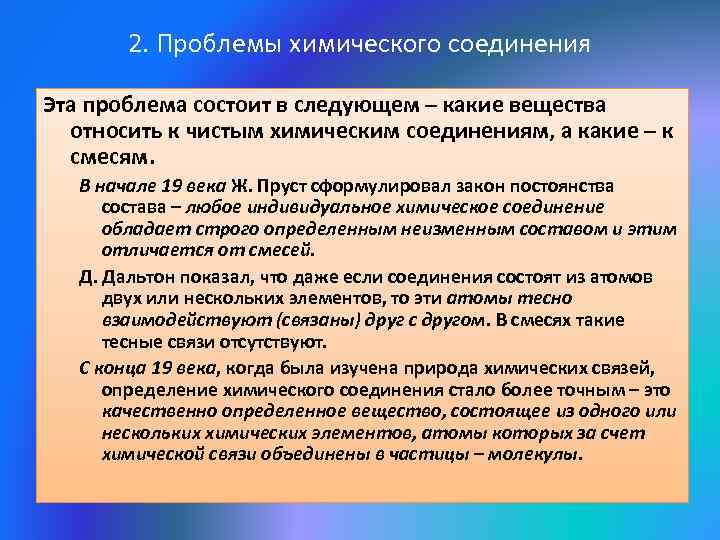 2. Проблемы химического соединения

Эта проблема состоит в следующем – какие вещества относить к чистым химическим соединениям, а какие – к смесям.

В начале 19 века Ж. Пруст сформулировал закон постоянства состава – любое индивидуальное химическое соединение обладает строго определенным неизменным составом и этим отличается от смесей.

Д. Дальтон показал, что даже если соединения состоят из атомов двух или нескольких элементов, то эти атомы тесно взаимодействуют (связаны) друг с другом. В смесях такие тесные связи отсутствуют.

С конца 19 века, когда была изучена природа химических связей, определение химического соединения стало более точным – это качественно определенное вещество, состоящее из одного или нескольких химических элементов, атомы которых за счет химической связи объединены в частицы – молекулы.